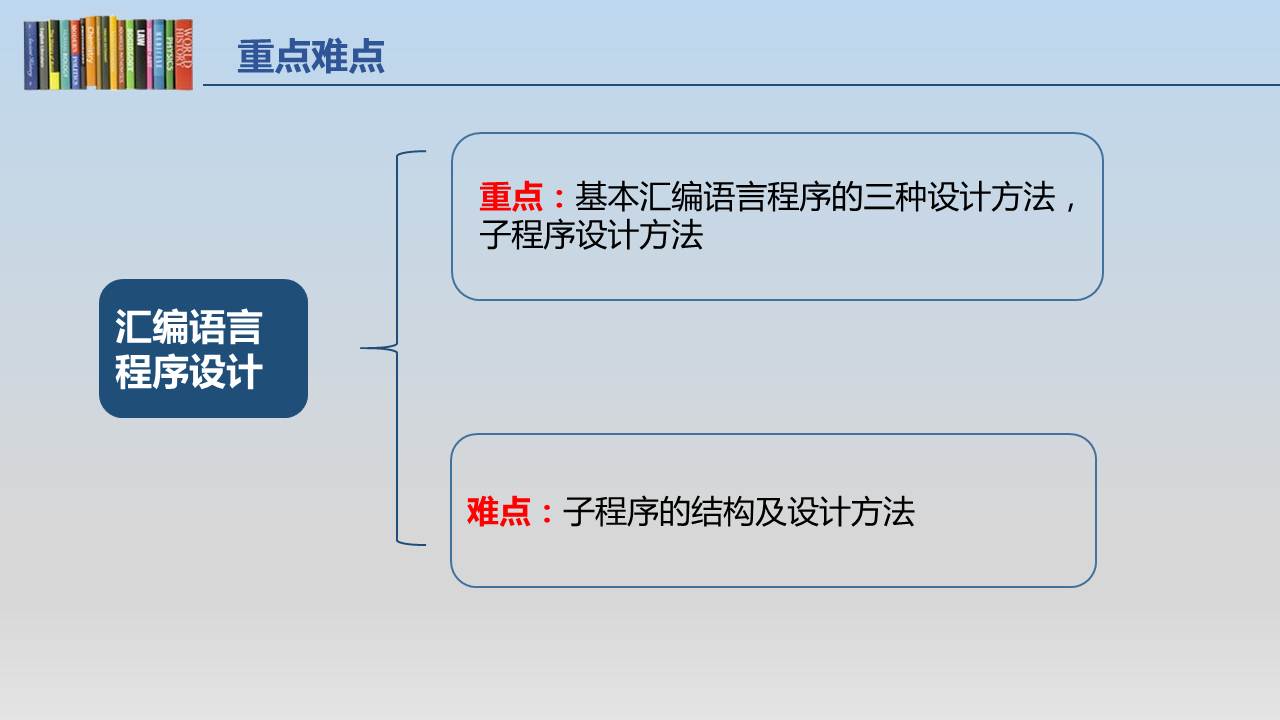 重点难点

汇编语言程序设计

重点：基本汇编语言程序的三种设计方法，子程序设计方法

难点：子程序的结构及设计方法